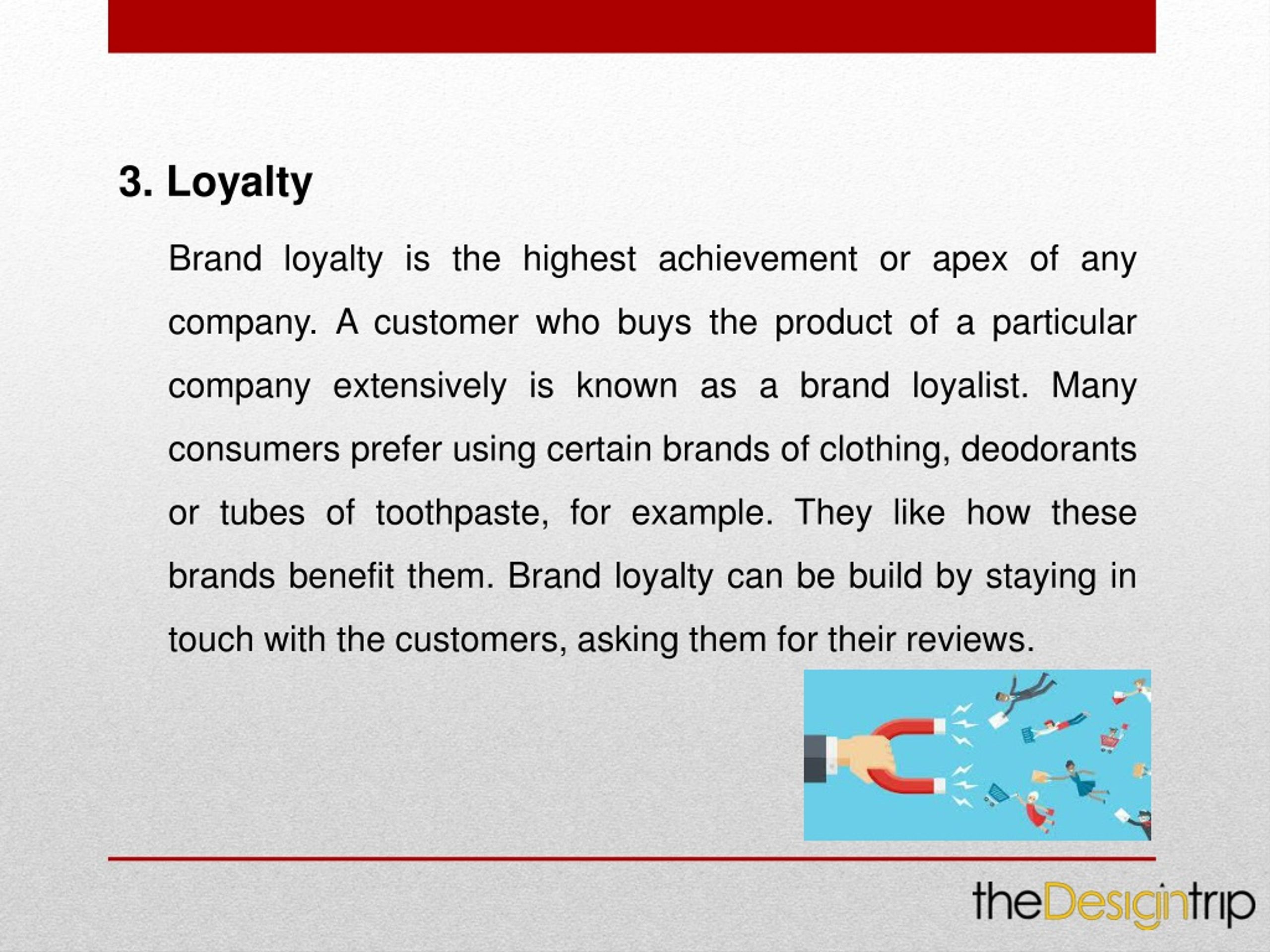 3. Loyalty

Brand loyalty is the highest achievement or apex of any company. A customer who buys the product of a particular company extensively is known as a brand loyalist. Many consumers prefer using certain brands of clothing, deodorants or tubes of toothpaste, for example. They like how these brands benefit them. Brand loyalty can be build by staying in touch with the customers, asking them for their reviews.

theDesigntrip